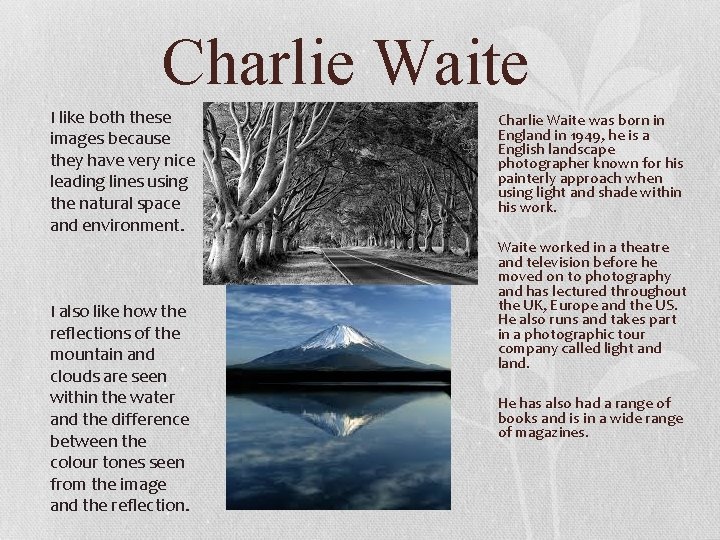 Charlie Waite

I like both these images because they have very nice leading lines using the natural space and environment.

I also like how the reflections of the mountain and clouds are seen within the water and the difference between the colour tones seen from the image and the reflection.

Charlie Waite was born in England in 1949, he is a English landscape photographer known for his painterly approach when using light and shade within his work.

Waite worked in a theatre and television before he moved on to photography and has lectured throughout the UK, Europe and the US. He also runs and takes part in a photographic tour company called light and land.

He has also had a range of books and is in a wide range of magazines.